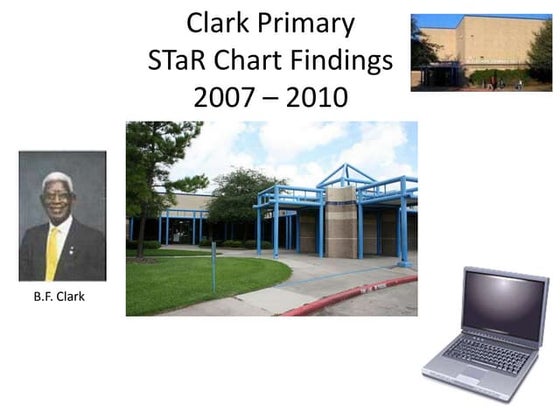 Clark Primary
STaR Chart Findings
2007 – 2010

B.F. Clark